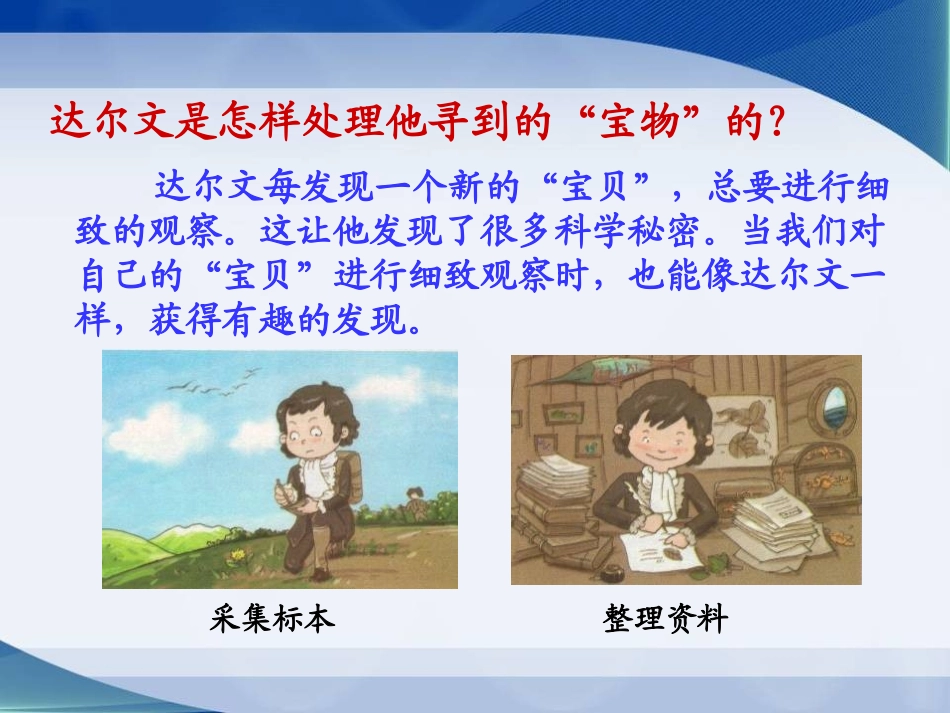 达尔文是怎样处理他寻到的“宝物”的？

达尔文每发现一个新的“宝贝”，总要进行细致的观察。这让他发现了很多科学秘密。当我们对自己的“宝贝”进行细致观察时，也能像达尔文一样，获得有趣的发现。

采集标本

整理资料